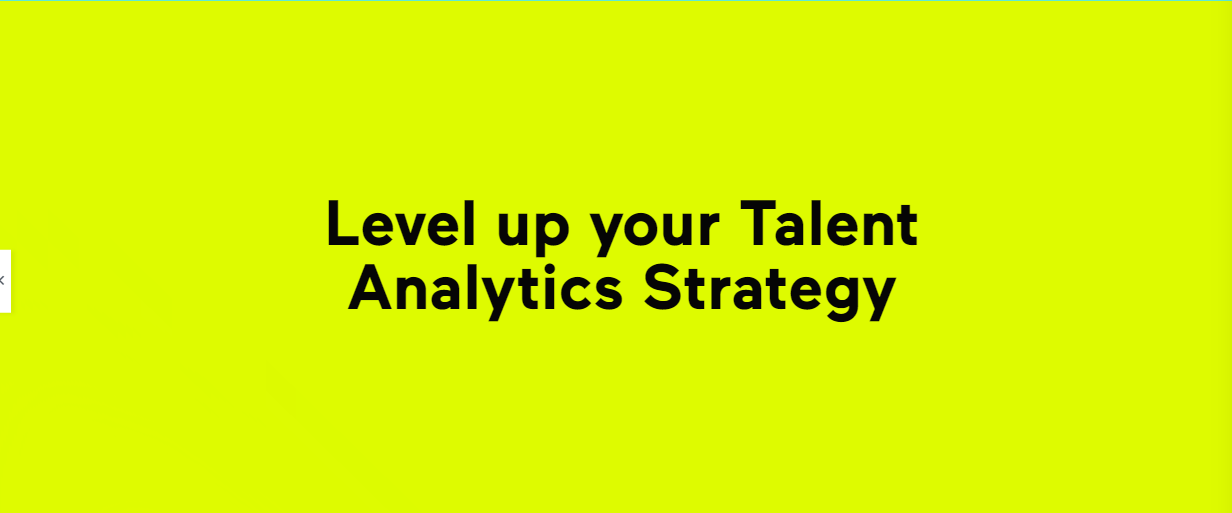 Level up your Talent Analytics Strategy